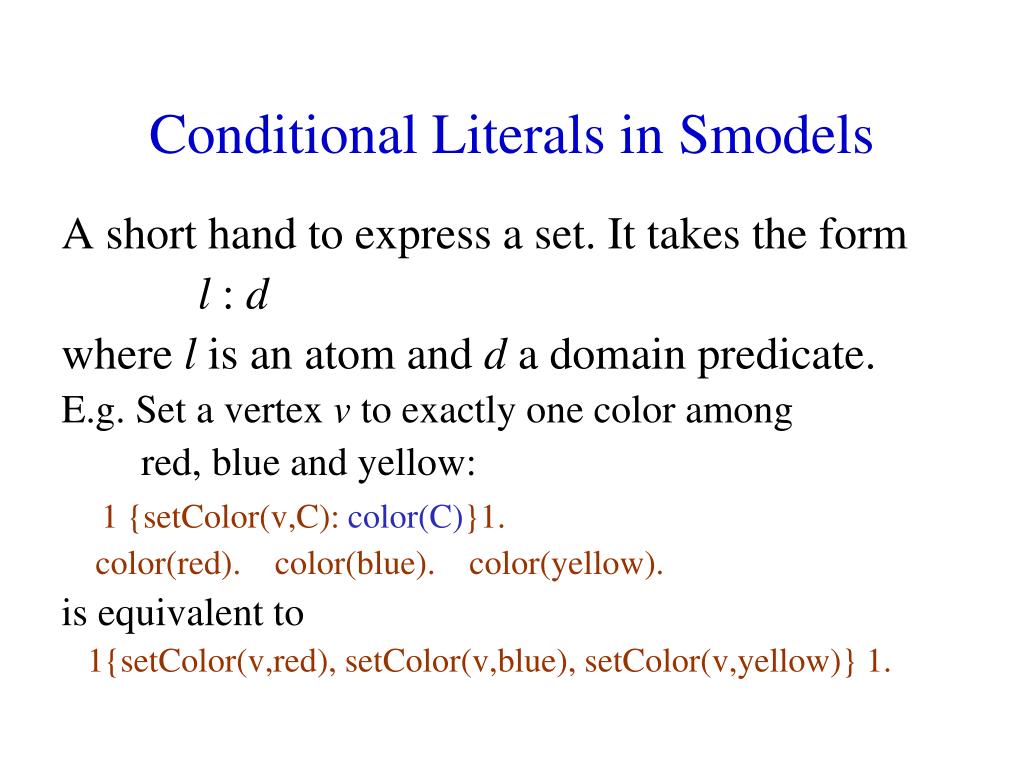 Conditional Literals in Smodels

A short hand to express a set. It takes the form

$l : d$

where $l$ is an atom and $d$ a domain predicate.

E.g. Set a vertex $v$ to exactly one color among red, blue and yellow:

1 {setColor(v,C): color(C)}1.

color(red). color(blue). color(yellow).

is equivalent to

1{setColor(v,red), setColor(v,blue), setColor(v,yellow)} 1.